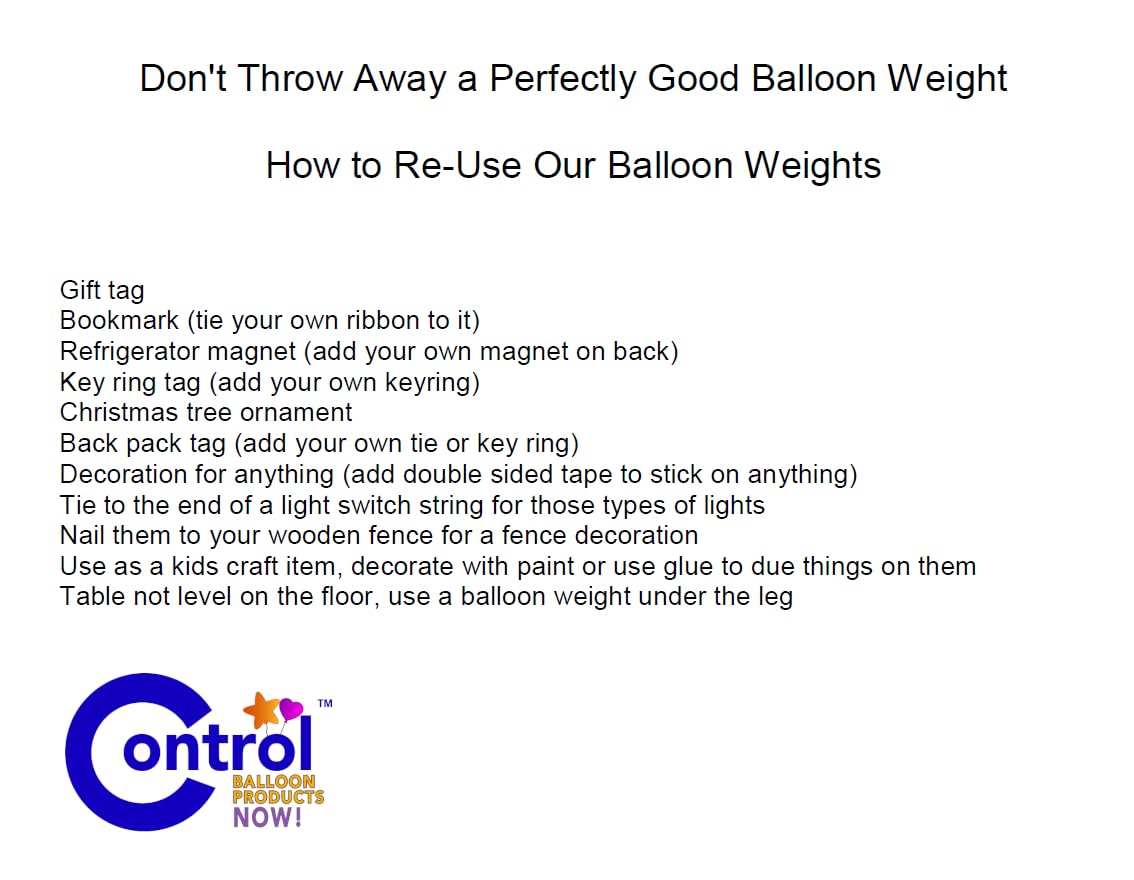 Don't Throw Away a Perfectly Good Balloon Weight

How to Re-Use Our Balloon Weights

Gift tag
Bookmark (tie your own ribbon to it)
Refrigerator magnet (add your own magnet on back)
Key ring tag (add your own keyring)
Christmas tree ornament
Back pack tag (add your own tie or key ring)
Decoration for anything (add double sided tape to stick on anything)
Tie to the end of a light switch string for those types of lights
Nail them to your wooden fence for a fence decoration
Use as a kids craft item, decorate with paint or use glue to due things on them
Table not level on the floor, use a balloon weight under the leg

Control™
BALLOON PRODUCTS NOW!